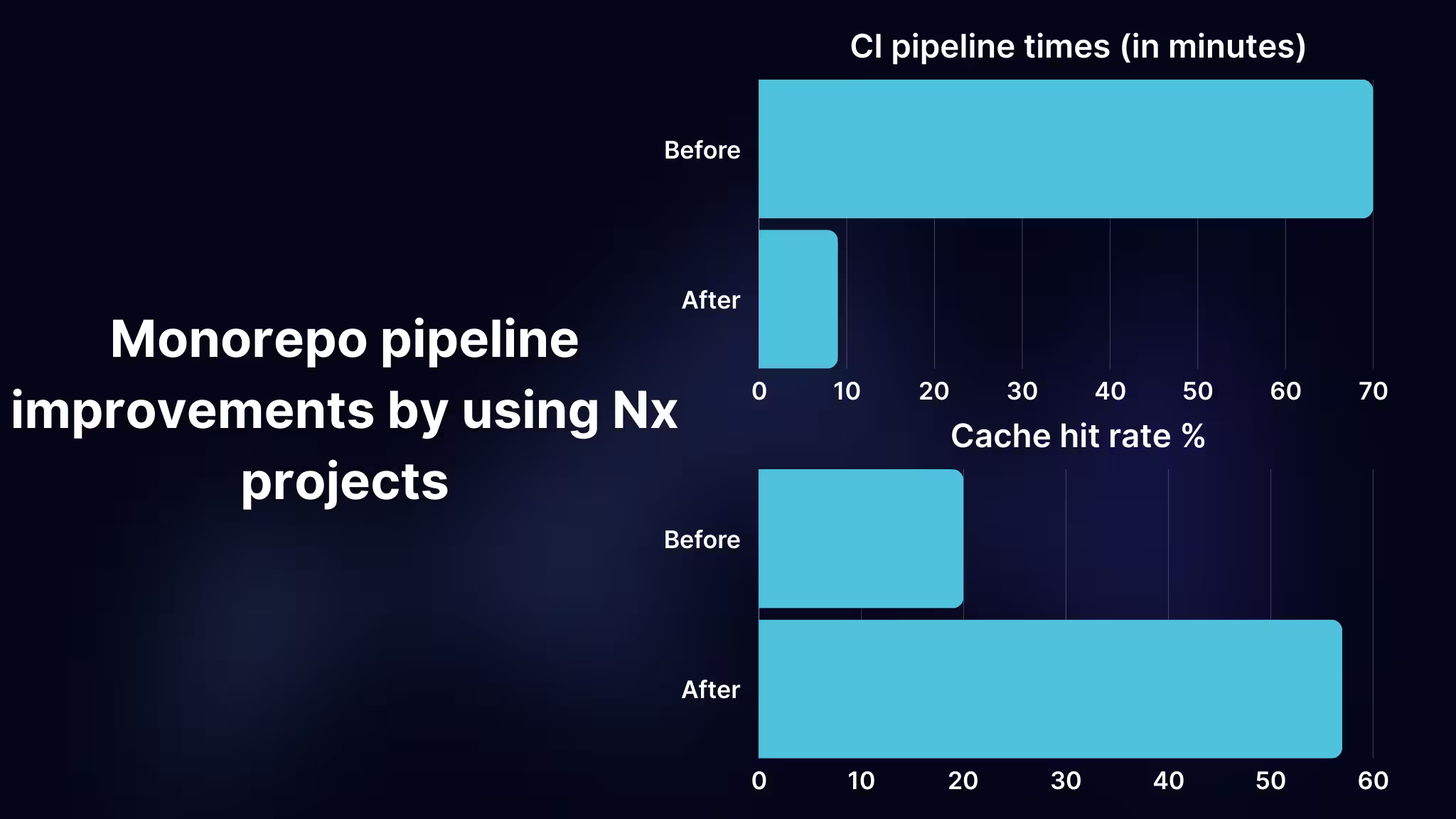 Monorepo pipeline improvements by using Nx projects

CI pipeline times (in minutes)

Before

After

0 10 20 30 40 50 60 70

Cache hit rate %

Before

After

0 10 20 30 40 50 60